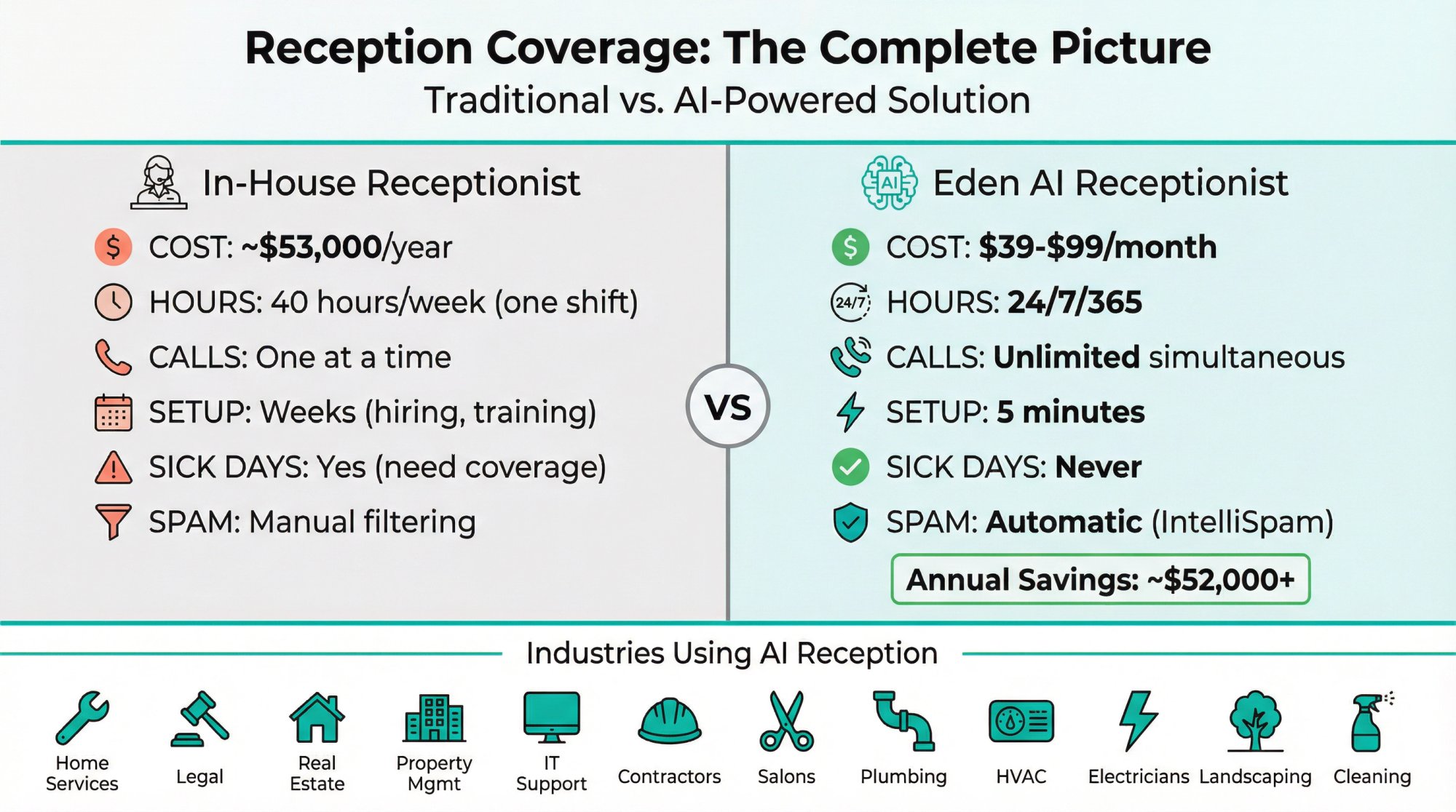 Reception Coverage: The Complete Picture
Traditional vs. AI-Powered Solution

In-House Receptionist

COST: ~$53,000/year
HOURS: 40 hours/week (one shift)
CALLS: One at a time
SETUP: Weeks (hiring, training)
SICK DAYS: Yes (need coverage)
SPAM: Manual filtering

VS

AI
Eden AI Receptionist

COST: $39-$99/month
24/7
HOURS: 24/7/365
CALLS: Unlimited simultaneous
SETUP: 5 minutes
SICK DAYS: Never
SPAM: Automatic (IntelliSpam)

Annual Savings: ~$52,000+

Industries Using AI Reception

Home Services
Legal
Real Estate
Property Mgmt
IT Support
Contractors
Salons
Plumbing
HVAC
Electricians
Landscaping
Cleaning